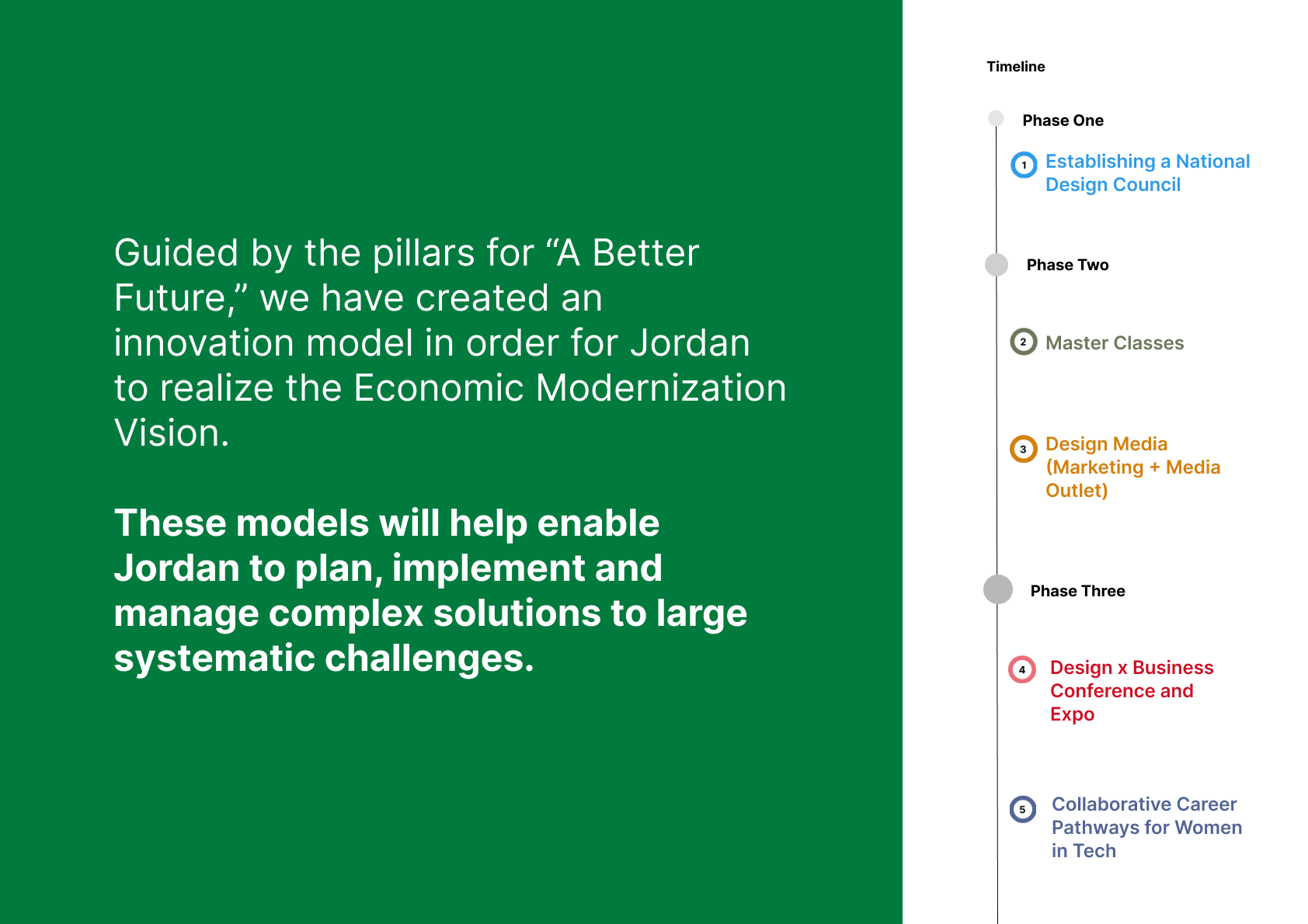 Guided by the pillars for “A Better Future,” we have created an innovation model in order for Jordan to realize the Economic Modernization Vision.

These models will help enable Jordan to plan, implement and manage complex solutions to large systematic challenges.

Timeline

Phase One

1 Establishing a National Design Council

Phase Two

2 Master Classes

3 Design Media (Marketing + Media Outlet)

Phase Three

4 Design x Business Conference and Expo

5 Collaborative Career Pathways for Women in Tech